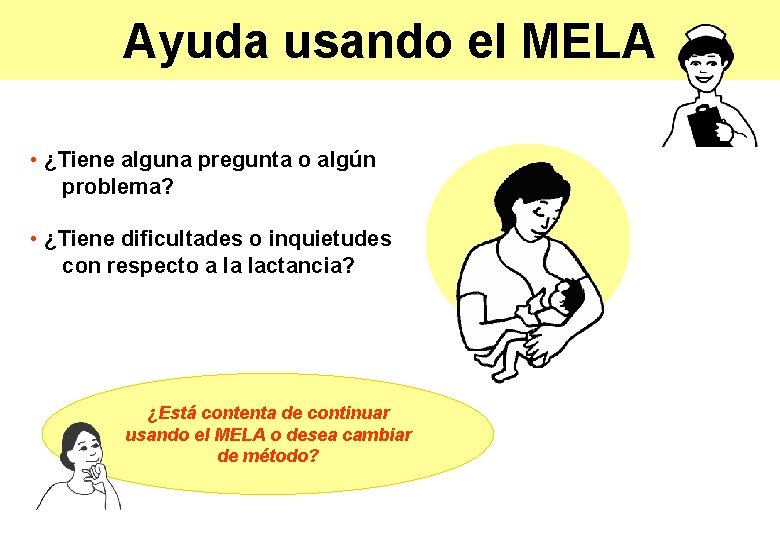 Ayuda usando el MELA

• ¿Tiene alguna pregunta o algún problema?

• ¿Tiene dificultades o inquietudes con respecto a la lactancia?

¿Está contenta de continuar usando el MELA o desea cambiar de método?